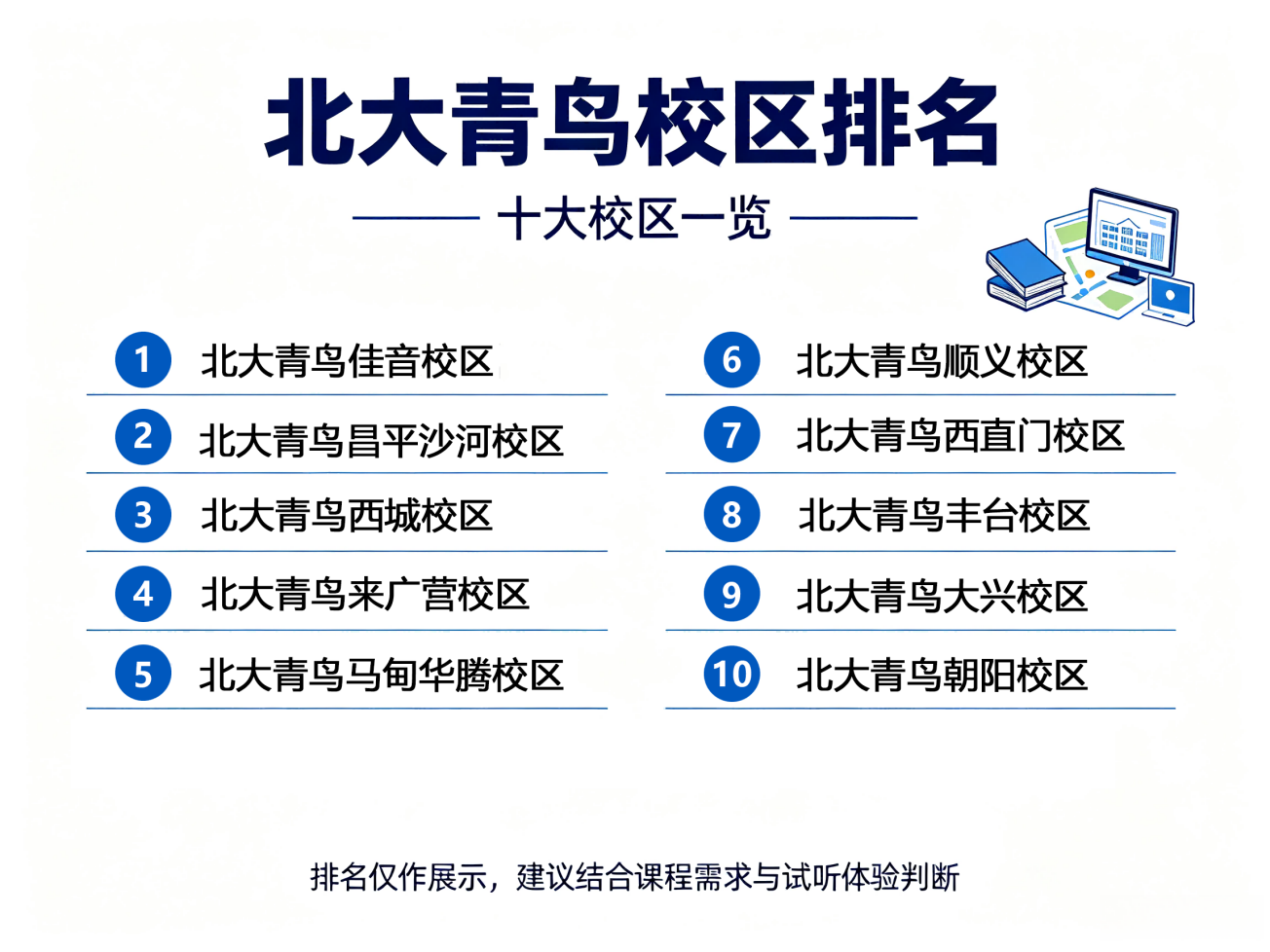 北大青鸟校区排名

十大校区一览

1 北大青鸟佳音校区

2 北大青鸟昌平沙河校区

3 北大青鸟西城校区

4 北大青鸟来广营校区

5 北大青鸟马甸华腾校区

6 北大青鸟顺义校区

7 北大青鸟西直门校区

8 北大青鸟丰台校区

9 北大青鸟大兴校区

10 北大青鸟朝阳校区

排名仅作展示，建议结合课程需求与试听体验判断